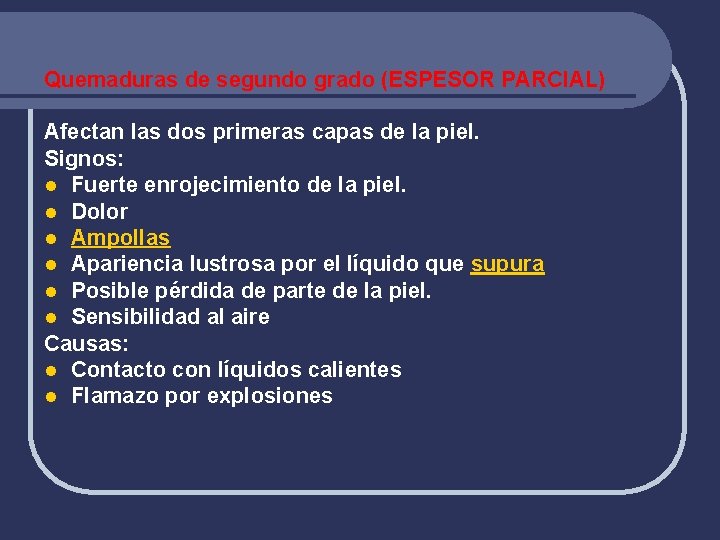 Quemaduras de segundo grado (ESPESOR PARCIAL)

Afectan las dos primeras capas de la piel.
Signos:
- Fuerte enrojecimiento de la piel.
- Dolor
- Ampollas
- Apariencia lustrosa por el líquido que supura
- Posible pérdida de parte de la piel.
- Sensibilidad al aire
Causas:
- Contacto con líquidos calientes
- Flamazo por explosiones